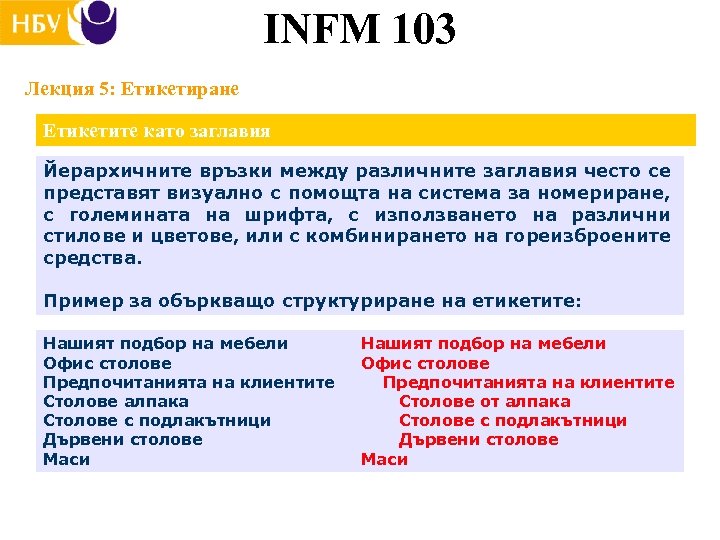 НБУ

INFM 103

Лекция 5: Етикетиране

Етикетите като заглавия

Йерархичните връзки между различните заглавия често се представят визуално с помощта на система за номериране, с големината на шрифта, с използването на различни стилове и цветове, или с комбинирането на гореизброените средства.

Пример за объркващо структуриране на етикетите:

Нашият подбор на мебели
Офис столове
Предпочитанията на клиентите
Столове алпака
Столове с подлакътници
Дървени столове
Маси

Нашият подбор на мебели
Офис столове
Предпочитанията на клиентите
Столове от алпака
Столове с подлакътници
Дървени столове
Маси